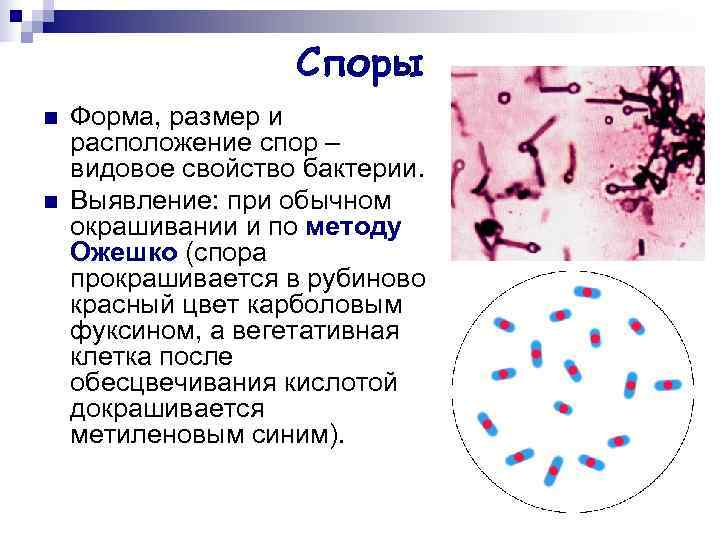 Споры

Форма, размер и расположение спор – видовое свойство бактерии.

Выявление: при обычном окрашивании и по методу Ожешко (спора прокрашивается в рубиново красный цвет карболовым фуксином, а вегетативная клетка после обесцвечивания кислотой докрашивается метиленовым синим).